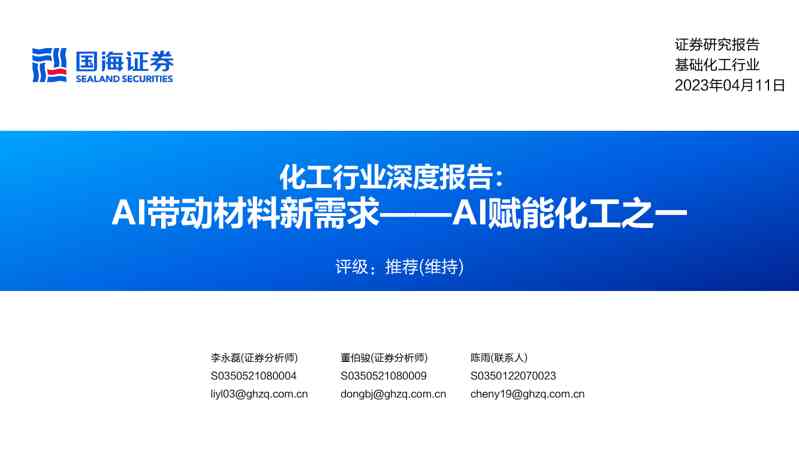 国海证券
SEALAND SECURITIES

证券研究报告
基础化工行业
2023年04月11日

化工行业深度报告：
AI带动材料新需求——AI赋能化工之一

评级：推荐(维持)

李永磊(证券分析师)
S0350521080004
liyl03@ghzq.com.cn

董伯骏(证券分析师)
S0350521080009
dongbj@ghzq.com.cn

陈雨(联系人)
S0350122070023
cheny19@ghzq.com.cn